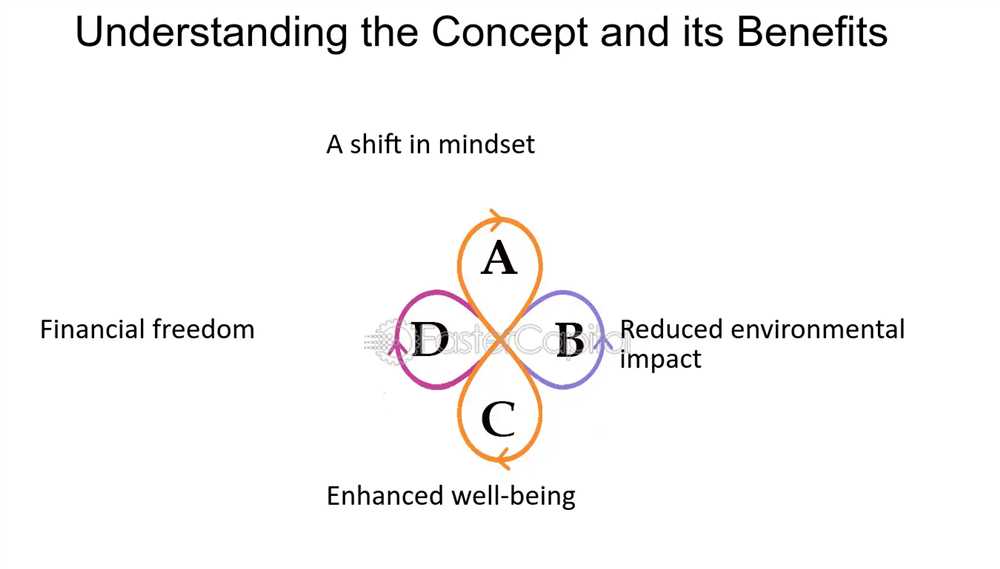 Understanding the Concept and its Benefits

A shift in mindset

A

Financial freedom

D

FasterCapital

B

Reduced environmental impact

C

Enhanced well-being